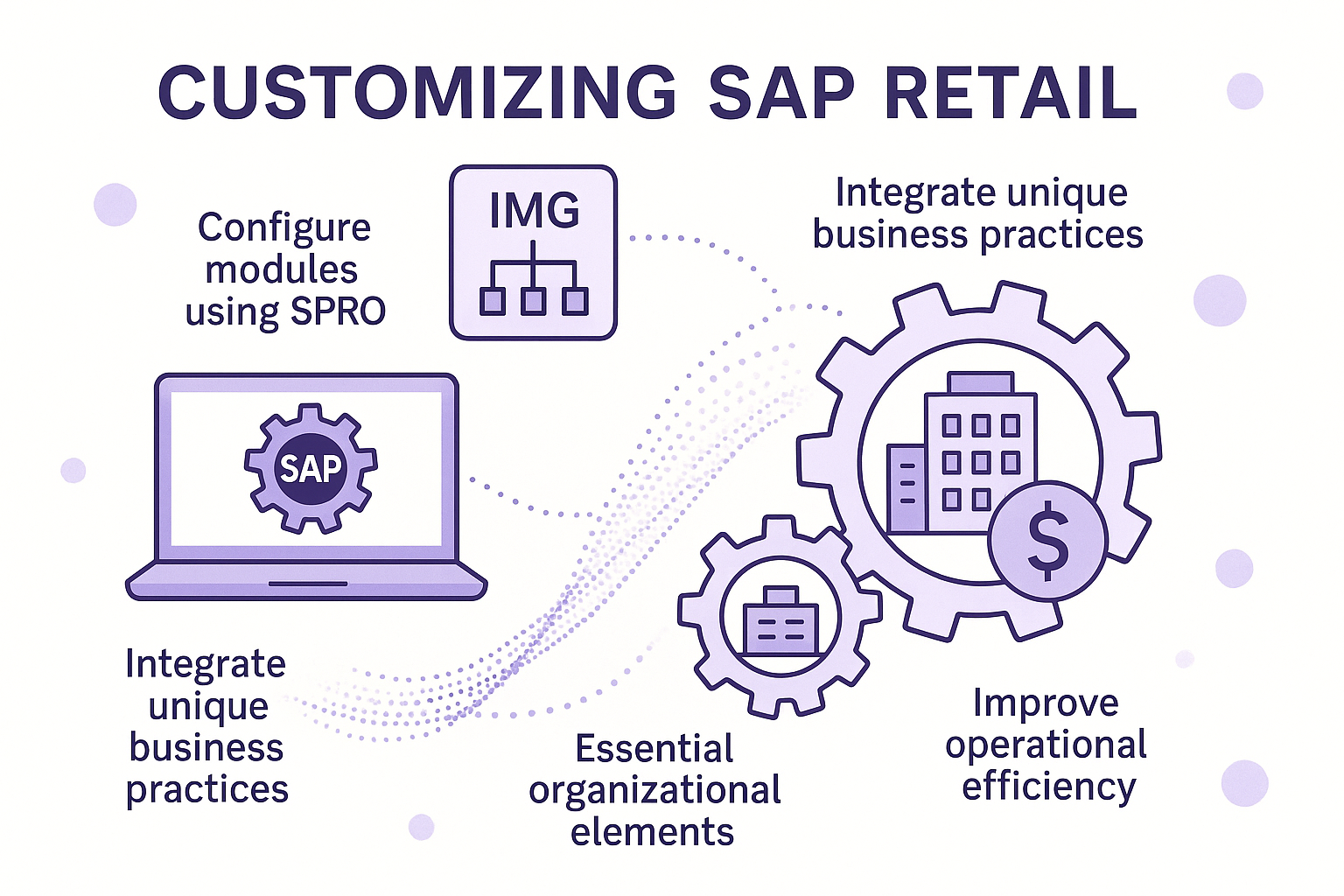 CUSTOMIZING SAP RETAIL

Configure modules using SPRO

IMG

Integrate unique business practices

SAP

$

Integrate unique business practices

Essential organizational elements

Improve operational efficiency